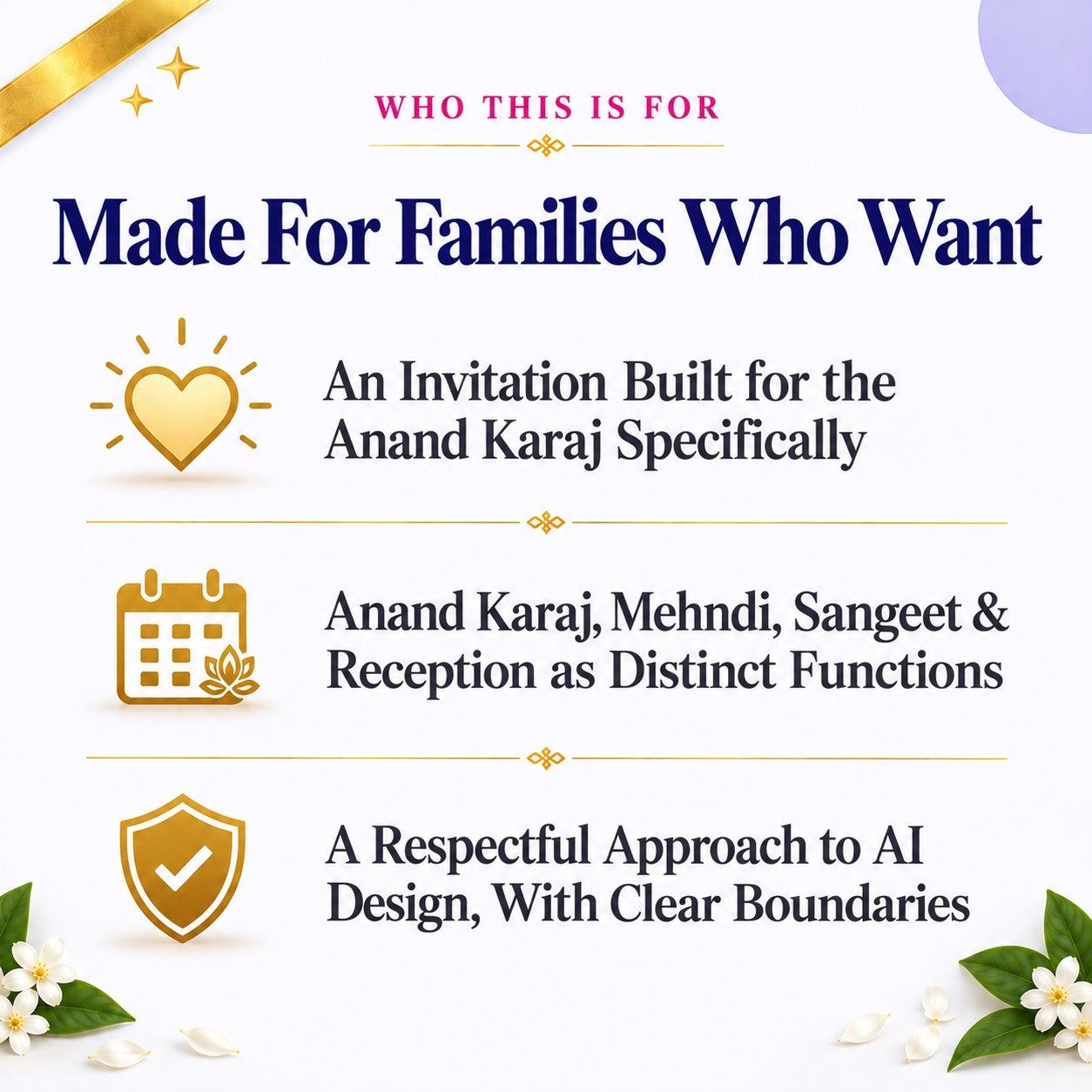 WHO THIS IS FOR

Made For Families Who Want

An Invitation Built for the Anand Karaj Specifically

Anand Karaj, Mehndi, Sangeet & Reception as Distinct Functions

A Respectful Approach to AI Design, With Clear Boundaries